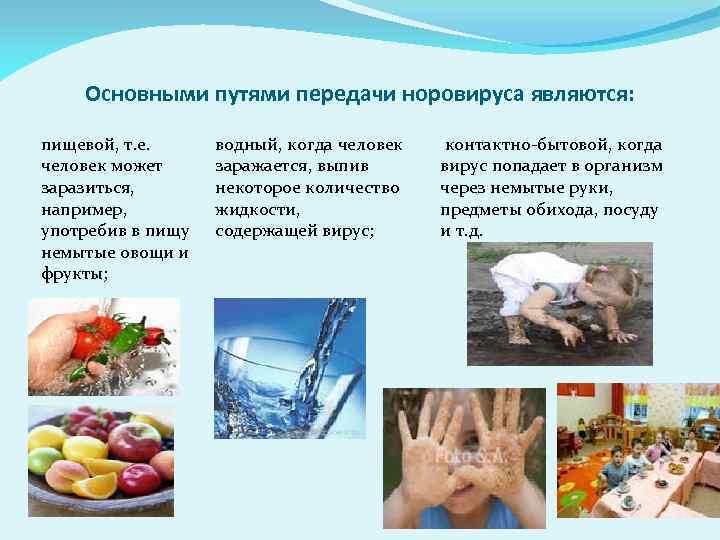 Основными путями передачи норовируса являются:

пищевой, т.е. человек может заразиться, например, употребив в пищу немытые овощи и фрукты;

водный, когда человек заражается, выпив некоторое количество жидкости, содержащей вирус;

контактно-бытовой, когда вирус попадает в организм через немытые руки, предметы обихода, посуду и т.д.

Foto S.A.